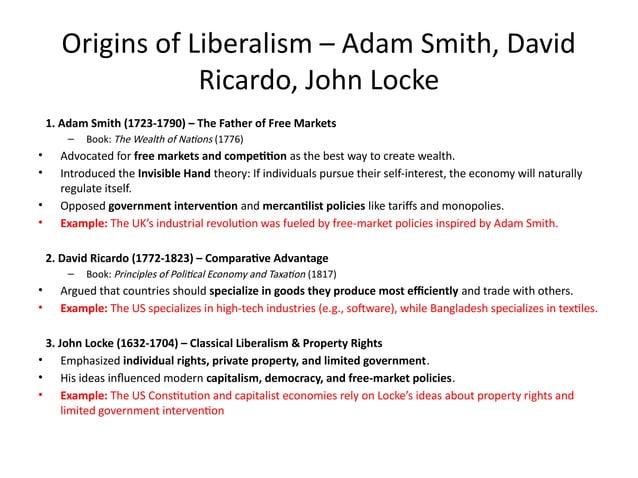 Origins of Liberalism – Adam Smith, David Ricardo, John Locke

1. Adam Smith (1723-1790) – The Father of Free Markets
– Book: The Wealth of Nations (1776)
• Advocated for free markets and competition as the best way to create wealth.
• Introduced the Invisible Hand theory: If individuals pursue their self-interest, the economy will naturally regulate itself.
• Opposed government intervention and mercantilist policies like tariffs and monopolies.
• Example: The UK's industrial revolution was fueled by free-market policies inspired by Adam Smith.

2. David Ricardo (1772-1823) – Comparative Advantage
– Book: Principles of Political Economy and Taxation (1817)
• Argued that countries should specialize in goods they produce most efficiently and trade with others.
• Example: The US specializes in high-tech industries (e.g., software), while Bangladesh specializes in textiles.

3. John Locke (1632-1704) – Classical Liberalism & Property Rights
• Emphasized individual rights, private property, and limited government.
• His ideas influenced modern capitalism, democracy, and free-market policies.
• Example: The US Constitution and capitalist economies rely on Locke's ideas about property rights and limited government intervention